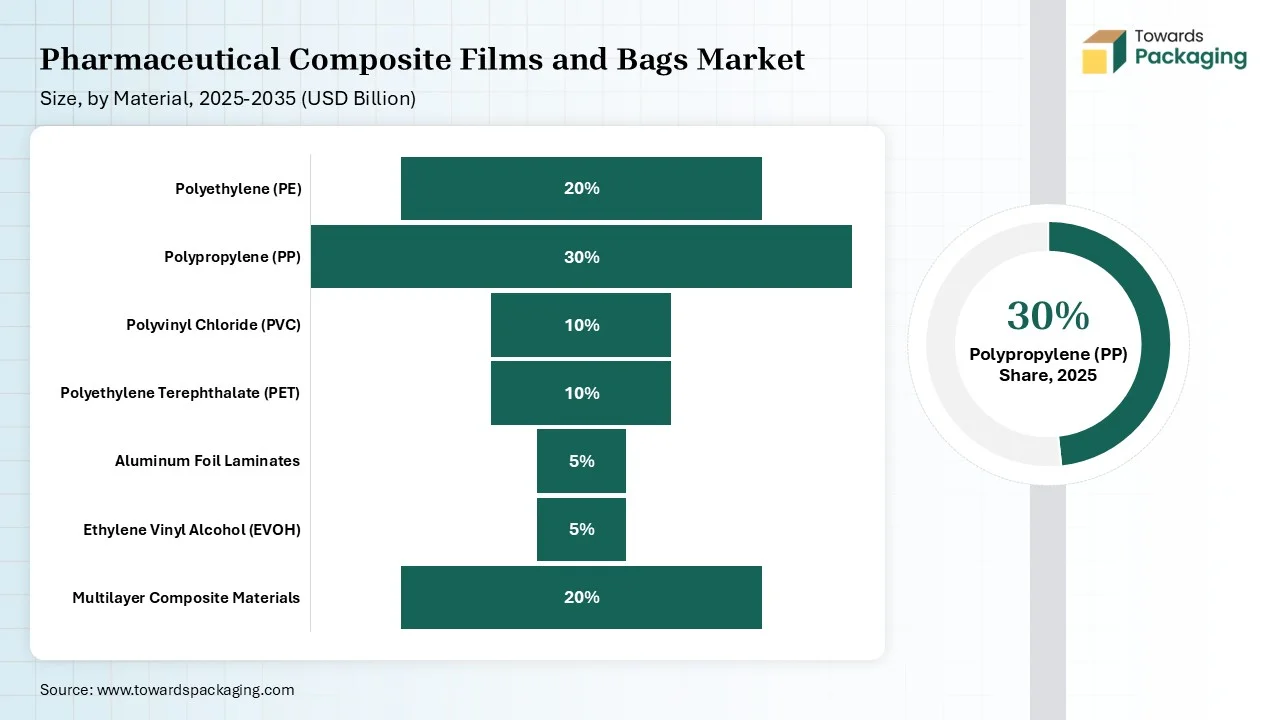 Pharmaceutical Composite Films and Bags Market
Size, by Material, 2025-2035 (USD Billion)

Towards Packaging

Polyethylene (PE) 20%
Polypropylene (PP) 30%
Polyvinyl Chloride (PVC) 10%
Polyethylene Terephthalate (PET) 10%
Aluminum Foil Laminates 5%
Ethylene Vinyl Alcohol (EVOH) 5%
Multilayer Composite Materials 20%

30%
Polypropylene (PP)
Share, 2025

Source: www.towardspackaging.com